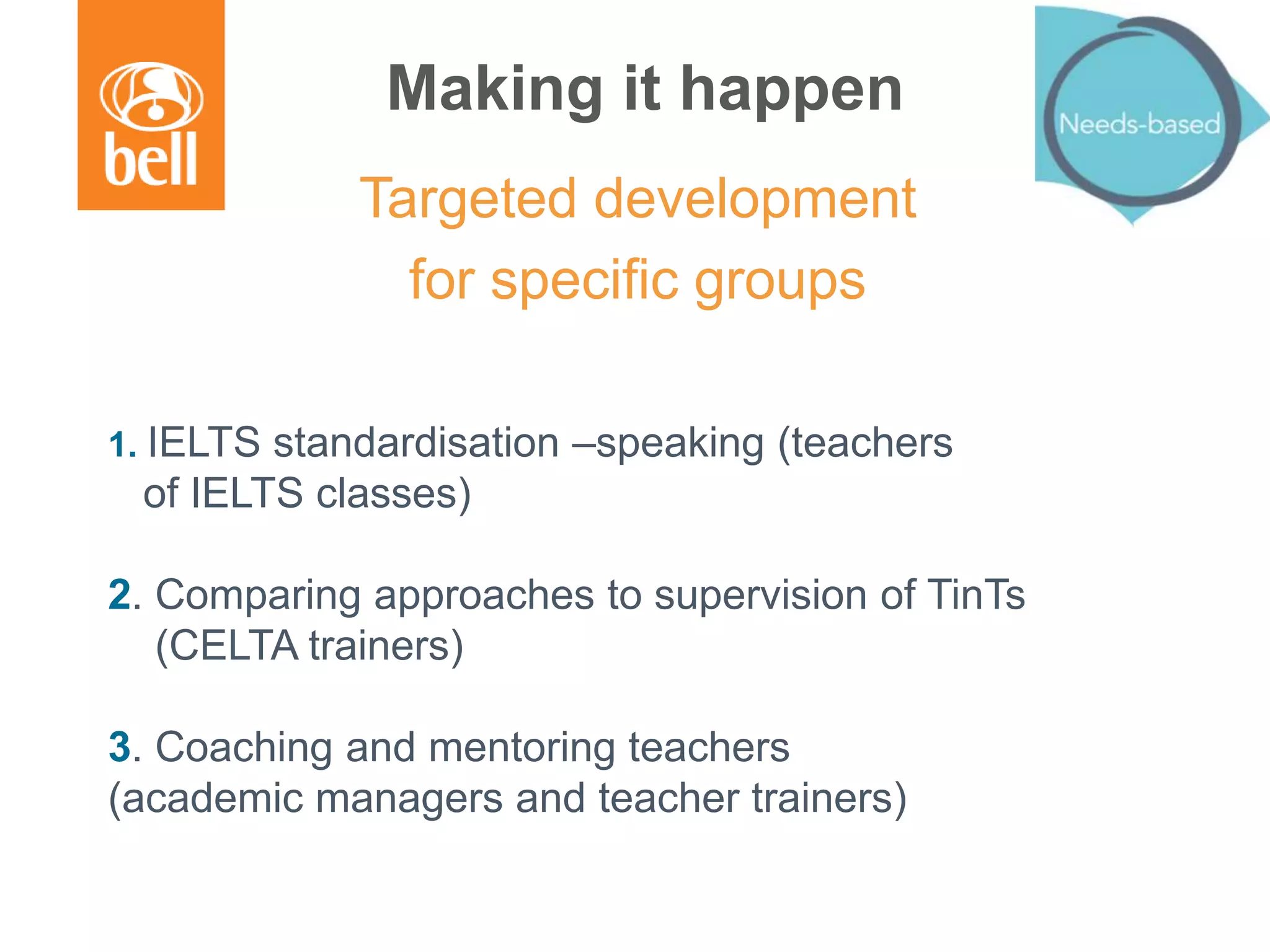 bell

Making it happen

Needs-based

Targeted development for specific groups

1. IELTS standardisation –speaking (teachers of IELTS classes)

2. Comparing approaches to supervision of TinTs (CELTA trainers)

3. Coaching and mentoring teachers (academic managers and teacher trainers)